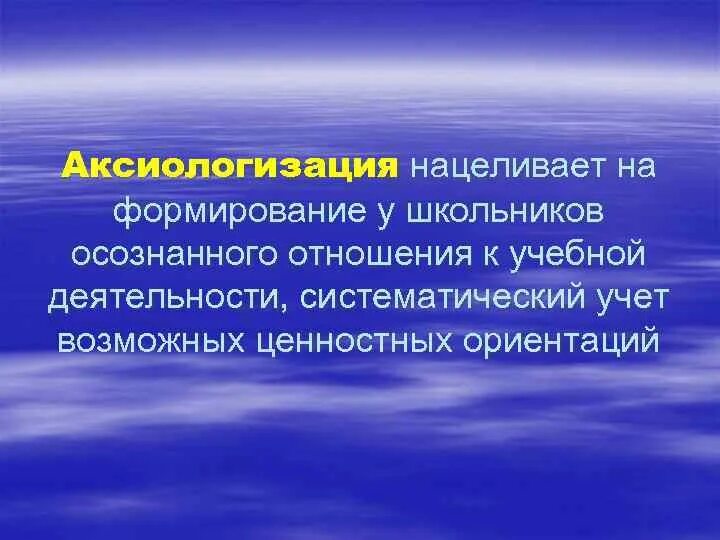 Аксиологизация нацеливает на формирование у школьников осознанного отношения к учебной деятельности, систематический учет возможных ценностных ориентаций